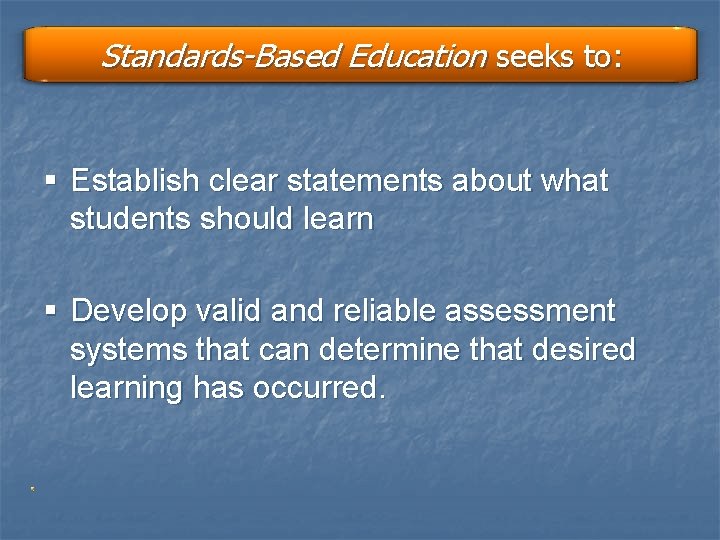 Standards-Based Education seeks to:

▪ Establish clear statements about what students should learn

▪ Develop valid and reliable assessment systems that can determine that desired learning has occurred.